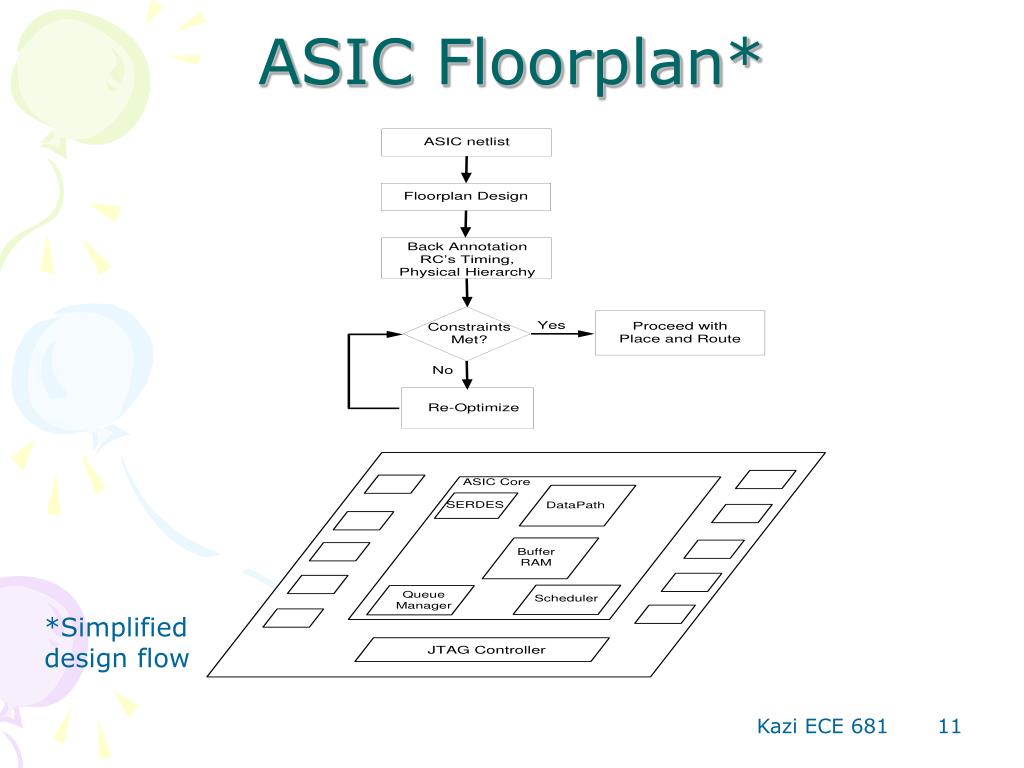 ASIC Floorplan*

ASIC netlist

Floorplan Design

Back Annotation
RC's Timing,
Physical Hierarchy

Constraints
Met?

Yes

Proceed with
Place and Route

No

Re-Optimize

ASIC Core

SERDES

DataPath

Buffer
RAM

Queue
Manager

Scheduler

JTAG Controller

*Simplified
design flow

Kazi ECE 681

11